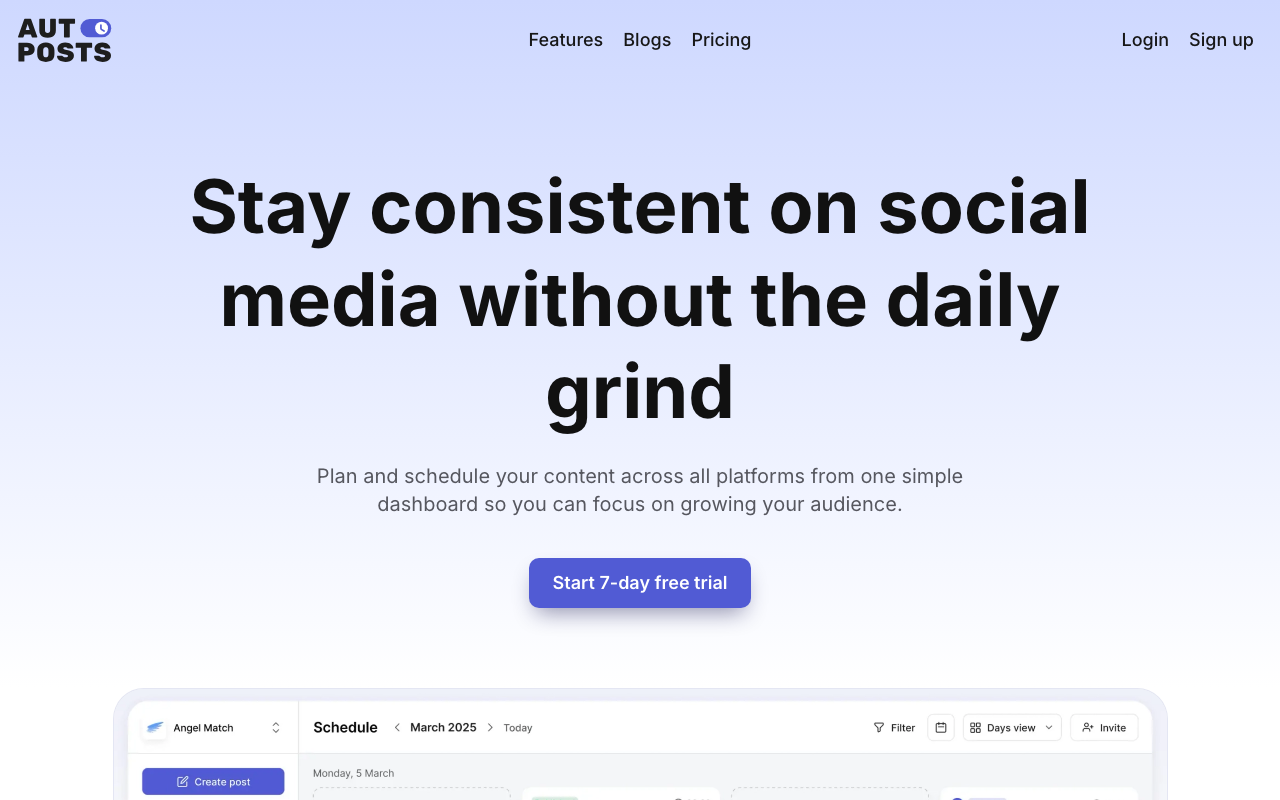 AUT POSTS

Features Blogs Pricing

Login Sign up

Stay consistent on social media without the daily grind

Plan and schedule your content across all platforms from one simple dashboard so you can focus on growing your audience.

Start 7-day free trial

Angel Match

Schedule March 2025 Today

Filter Days view Invite

Create post

Monday, 5 March